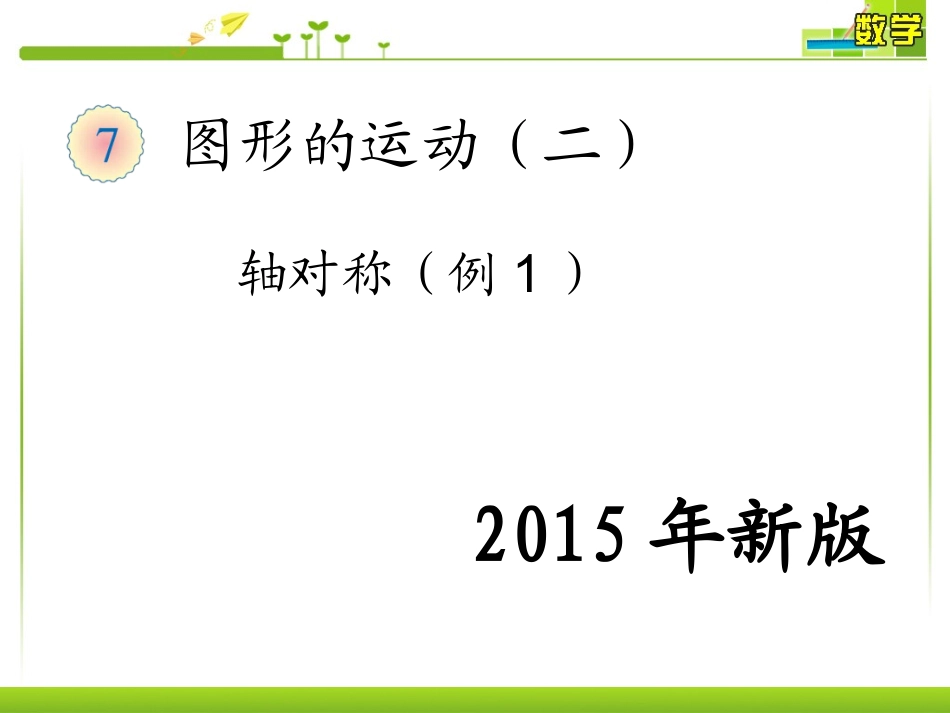 数学

7 图形的运动（二）

轴对称（例1）

2015年新版